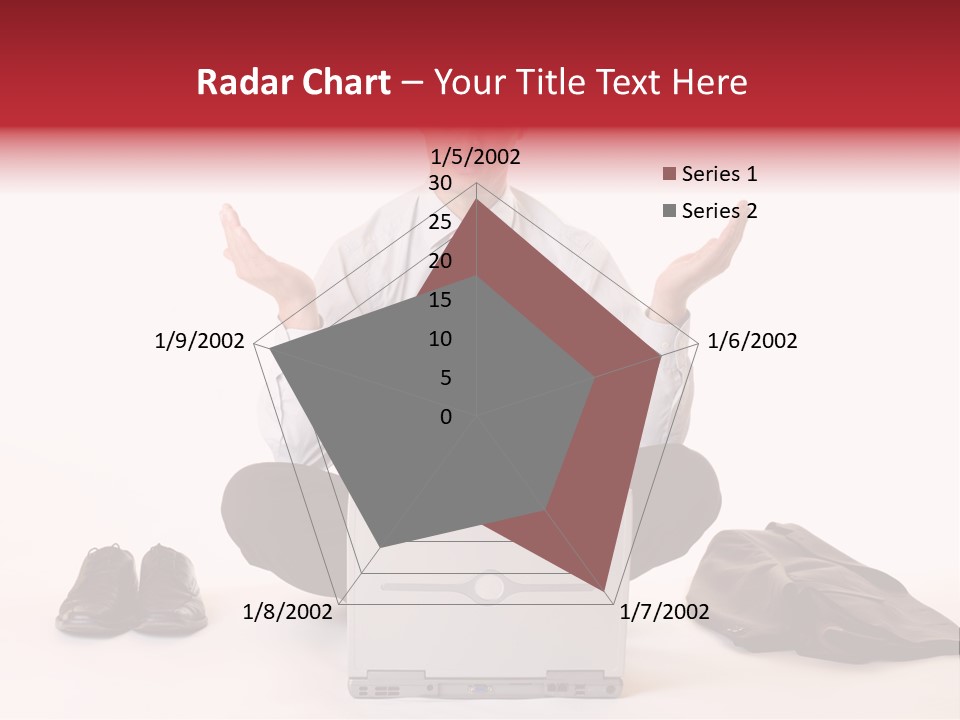 Radar Chart – Your Title Text Here

1/5/2002
30
25
20
15
10
5
0
1/6/2002
1/7/2002
1/8/2002
1/9/2002

Series 1
Series 2